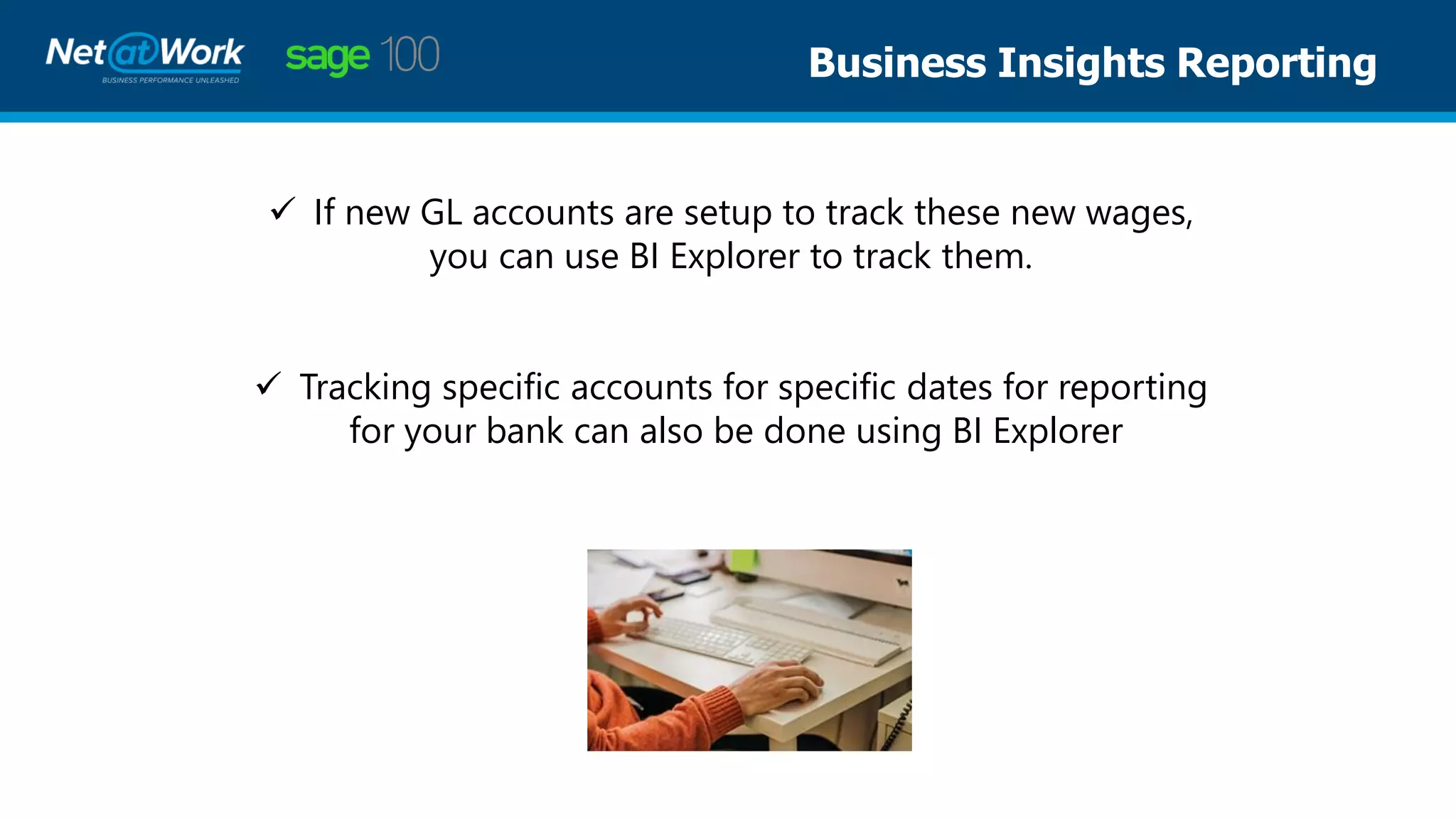 Net@Work
BUSINESS PERFORMANCE UNLEASHED

sage 100

Business Insights Reporting

✓ If new GL accounts are setup to track these new wages, you can use BI Explorer to track them.

✓ Tracking specific accounts for specific dates for reporting for your bank can also be done using BI Explorer